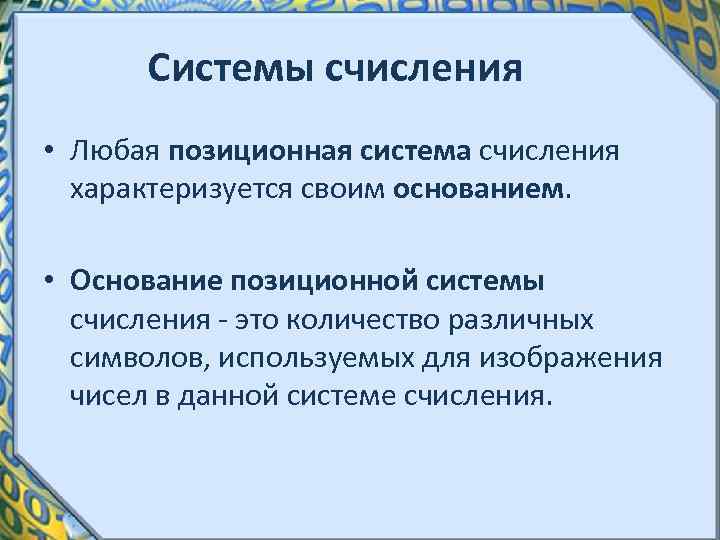 Системы счисления

• Любая позиционная система счисления характеризуется своим основанием.

• Основание позиционной системы счисления - это количество различных символов, используемых для изображения чисел в данной системе счисления.